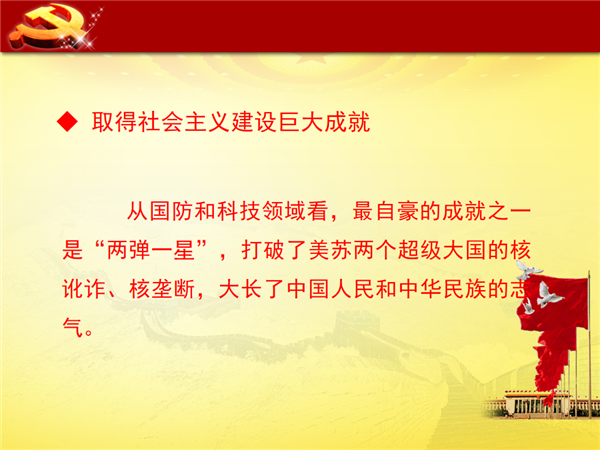 ◆ 取得社会主义建设巨大成就

从国防和科技领域看，最自豪的成就之一是“两弹一星”，打破了美苏两个超级大国的核讹诈、核垄断，大长了中国人民和中华民族的志气。